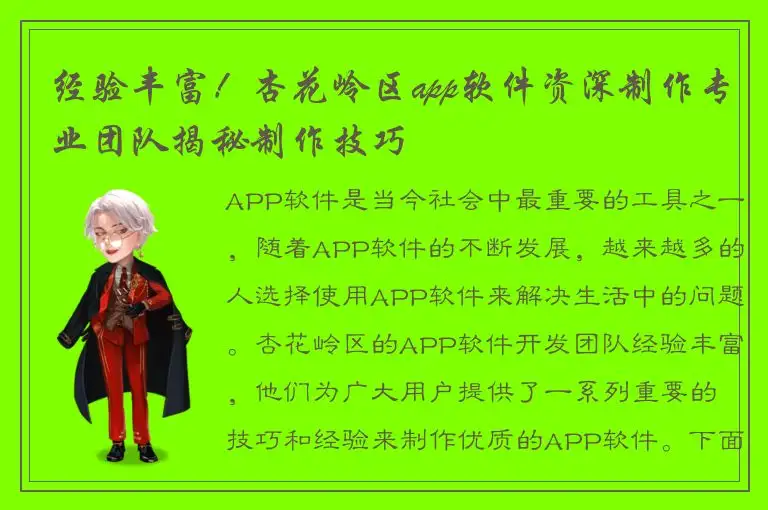 经验丰富！杏花岭区app软件资深制作专业团队揭秘制作技巧

APP软件是当今社会中最重要的工具之一，随着APP软件的不断发展，越来越多的人选择使用APP软件来解决生活中的问题。杏花岭区的APP软件开发团队经验丰富，他们为广大用户提供了一系列重要的技巧和经验来制作优质的APP软件。下面